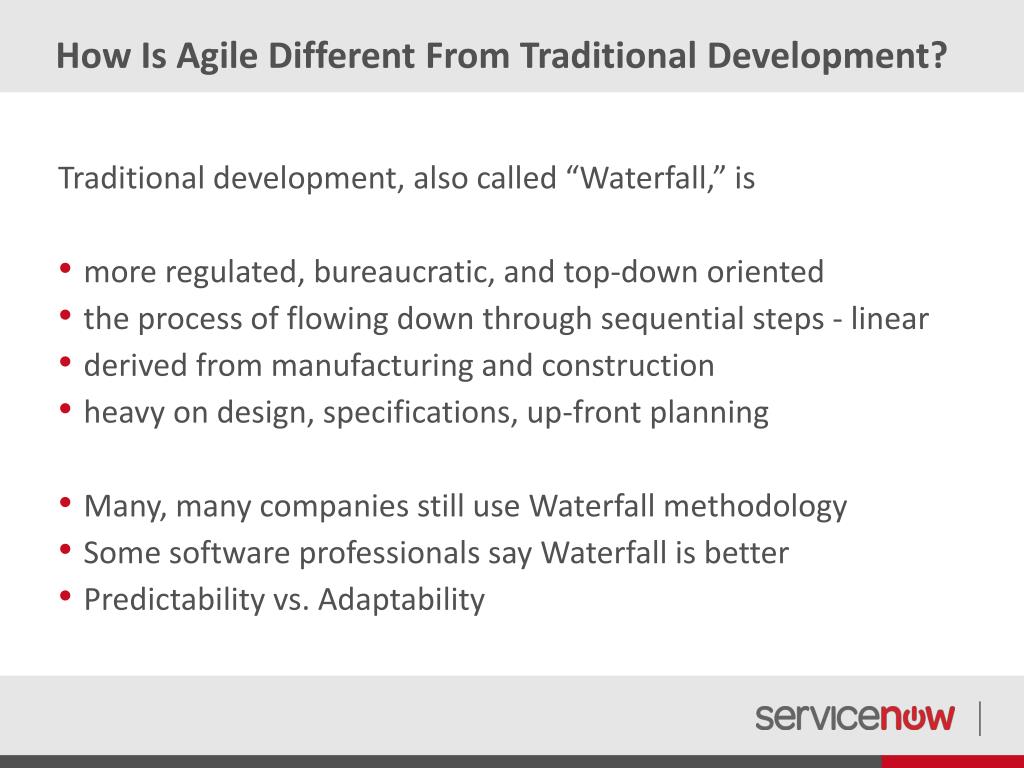 How Is Agile Different From Traditional Development?

Traditional development, also called “Waterfall,” is

• more regulated, bureaucratic, and top-down oriented
• the process of flowing down through sequential steps - linear
• derived from manufacturing and construction
• heavy on design, specifications, up-front planning

• Many, many companies still use Waterfall methodology
• Some software professionals say Waterfall is better
• Predictability vs. Adaptability

servicenow